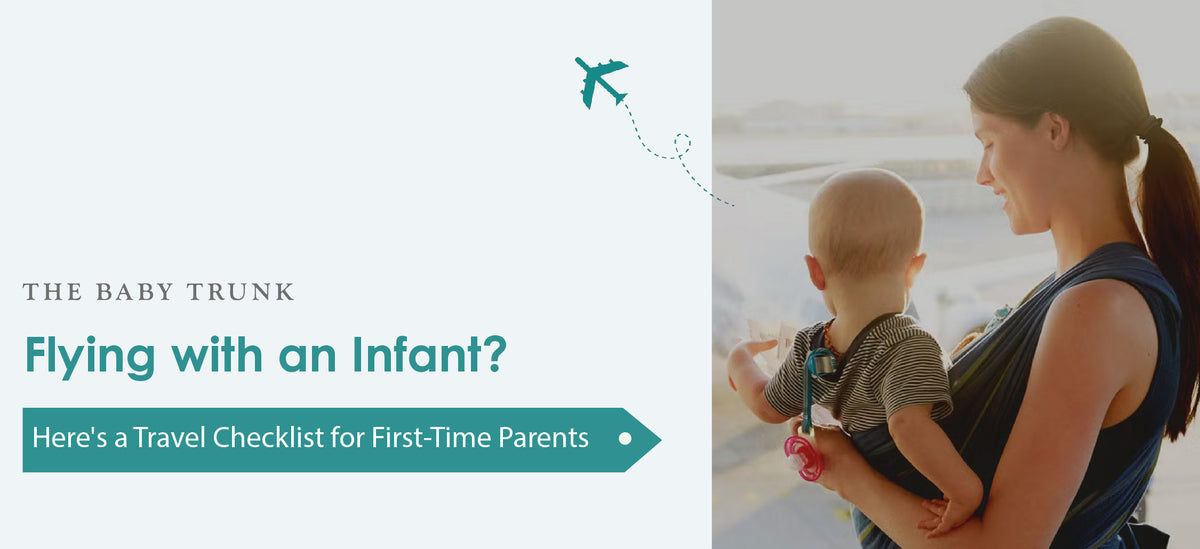 THE BABY TRUNK

Flying with an Infant?

Here's a Travel Checklist for First-Time Parents